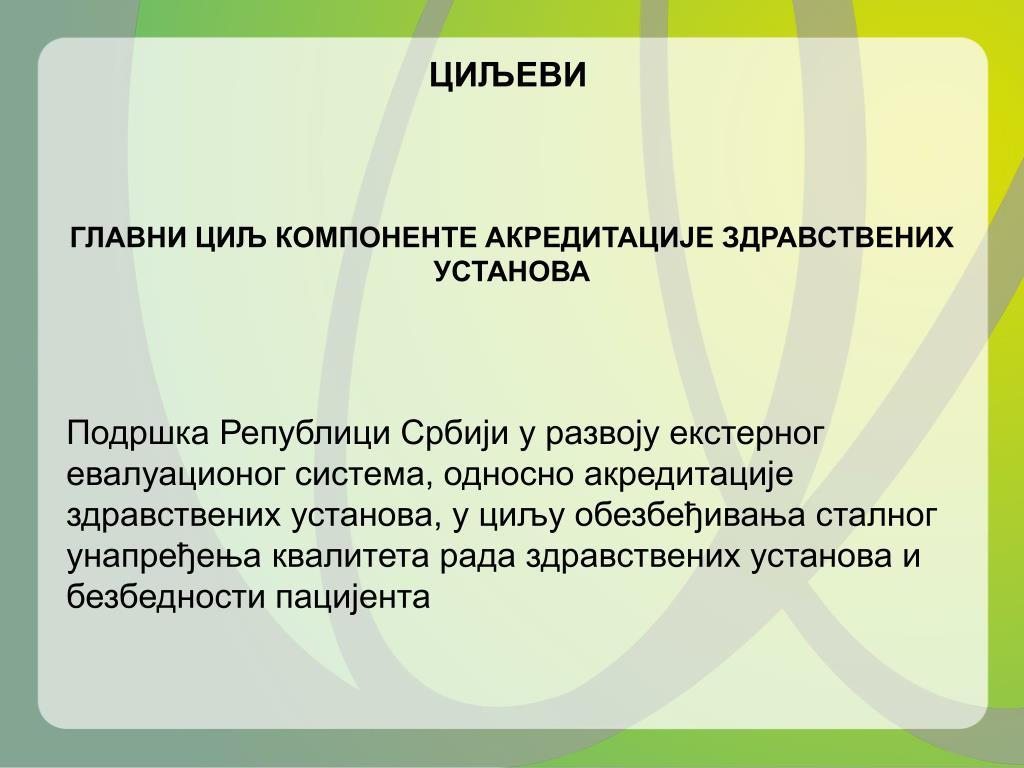 ЦИЉЕВИ

ГЛАВНИ ЦИЉ КОМПОНЕНТЕ АКРЕДИТАЦИЈЕ ЗДРАВСТВЕНИХ УСТАНОВА

Подршка Републици Србији у развоју екстерног евалуационог система, односно акредитације здравствених установа, у циљу обезбеђивања сталног унапређења квалитета рада здравствених установа и безбедности пацијента